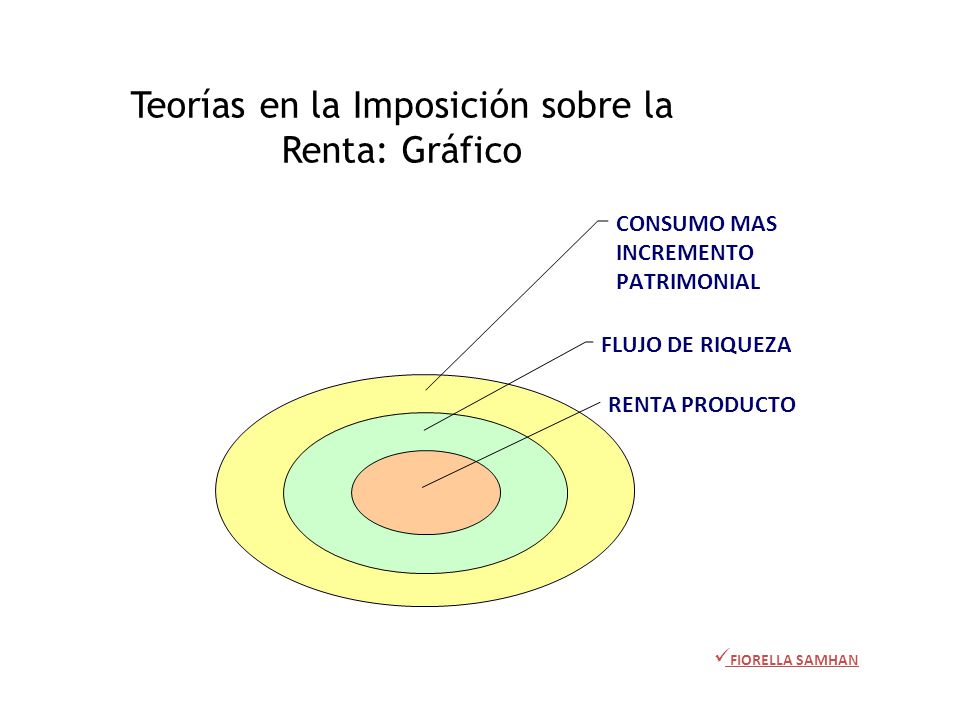 Teorías en la Imposición sobre la Renta: Gráfico

CONSUMO MAS INCREMENTO PATRIMONIAL

FLUJO DE RIQUEZA

RENTA PRODUCTO

✓ FIORELLA SAMHAN